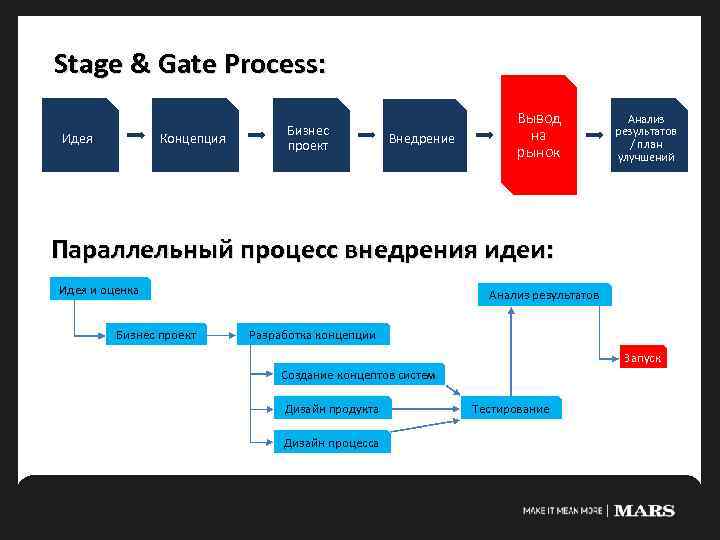 Stage & Gate Process:

Идея

Концепция

Бизнес проект

Внедрение

Вывод на рынок

Анализ результатов / план улучшений

Параллельный процесс внедрения идеи:

Идея и оценка

Бизнес проект

Разработка концепции

Создание концептов систем

Дизайн продукта

Дизайн процесса

Тестирование

Анализ результатов

Запуск

MAKE IT MEAN MORE | MARS